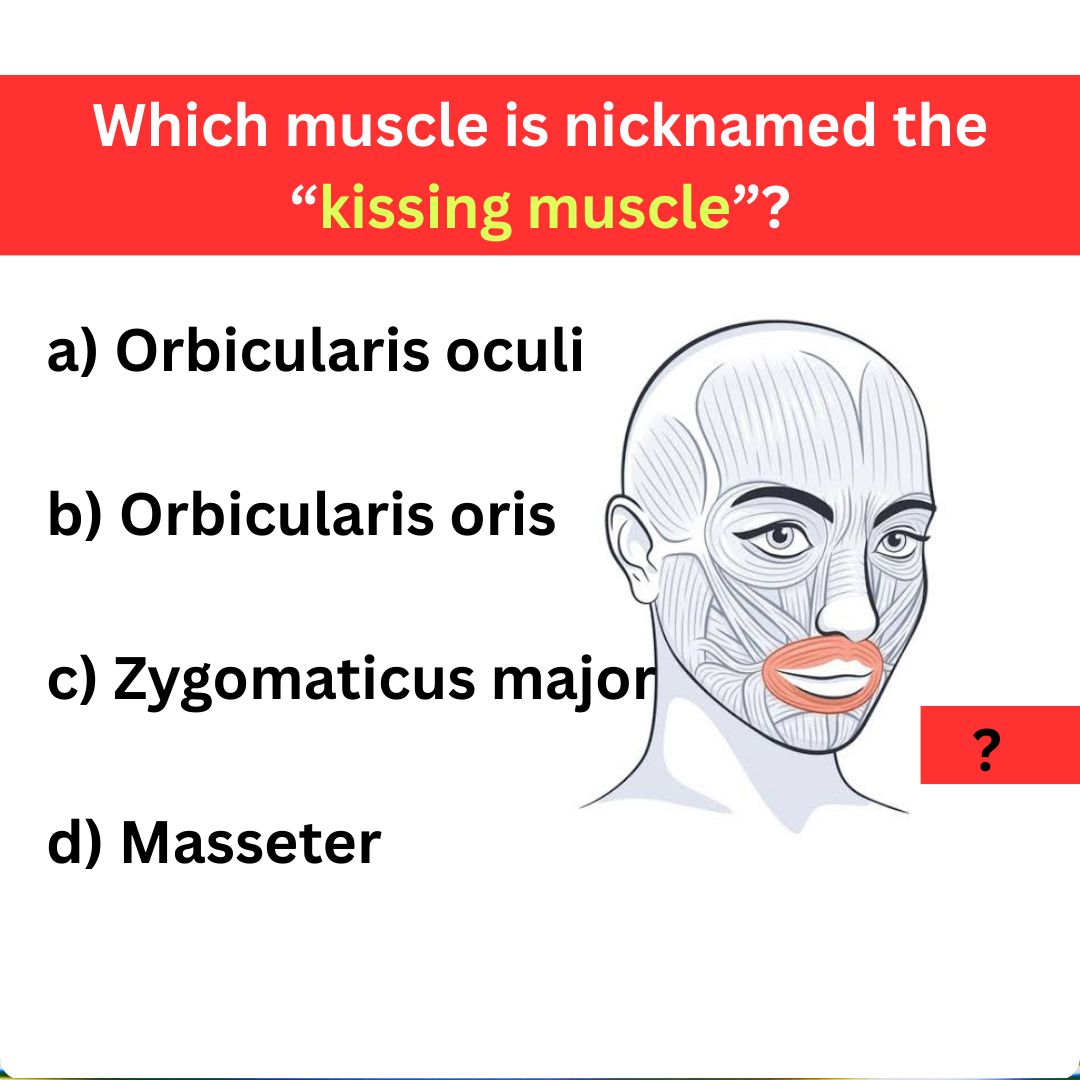 Which muscle is nicknamed the “kissing muscle”?

a) Orbicularis oculi

b) Orbicularis oris

c) Zygomaticus major

d) Masseter

?